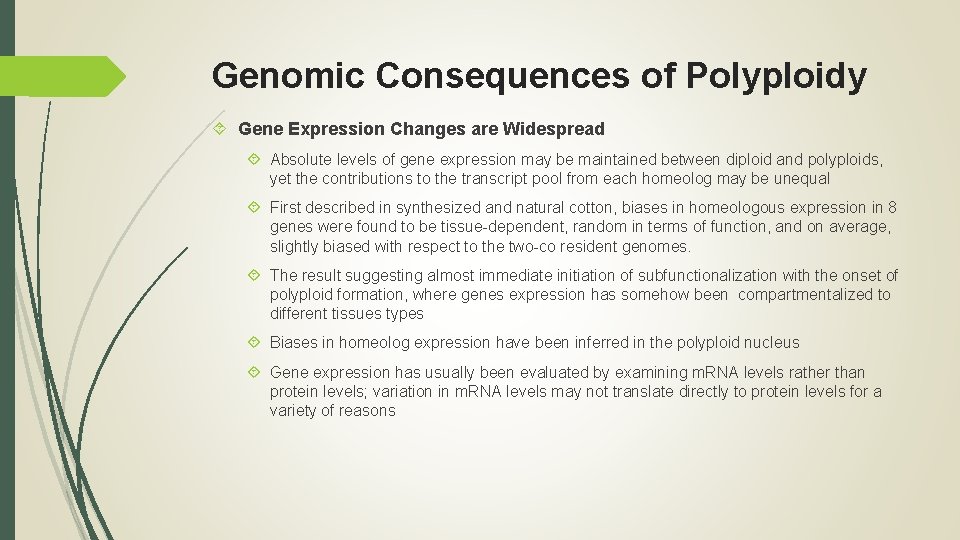 Genomic Consequences of Polyploidy

Gene Expression Changes are Widespread

Absolute levels of gene expression may be maintained between diploid and polyploids, yet the contributions to the transcript pool from each homeolog may be unequal

First described in synthesized and natural cotton, biases in homeologous expression in 8 genes were found to be tissue-dependent, random in terms of function, and on average, slightly biased with respect to the two-co resident genomes.

The result suggesting almost immediate initiation of subfunctionalization with the onset of polyploid formation, where genes expression has somehow been compartmentalized to different tissues types

Biases in homeolog expression have been inferred in the polyploid nucleus

Gene expression has usually been evaluated by examining mRNA levels rather than protein levels; variation in mRNA levels may not translate directly to protein levels for a variety of reasons